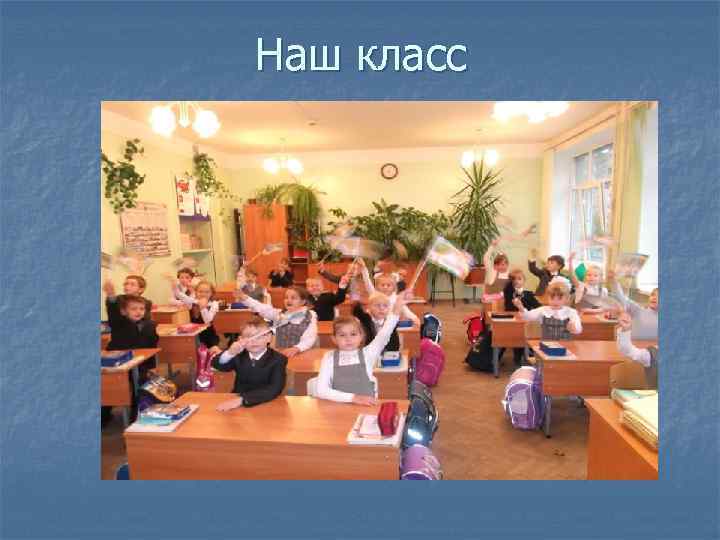 Наш класс